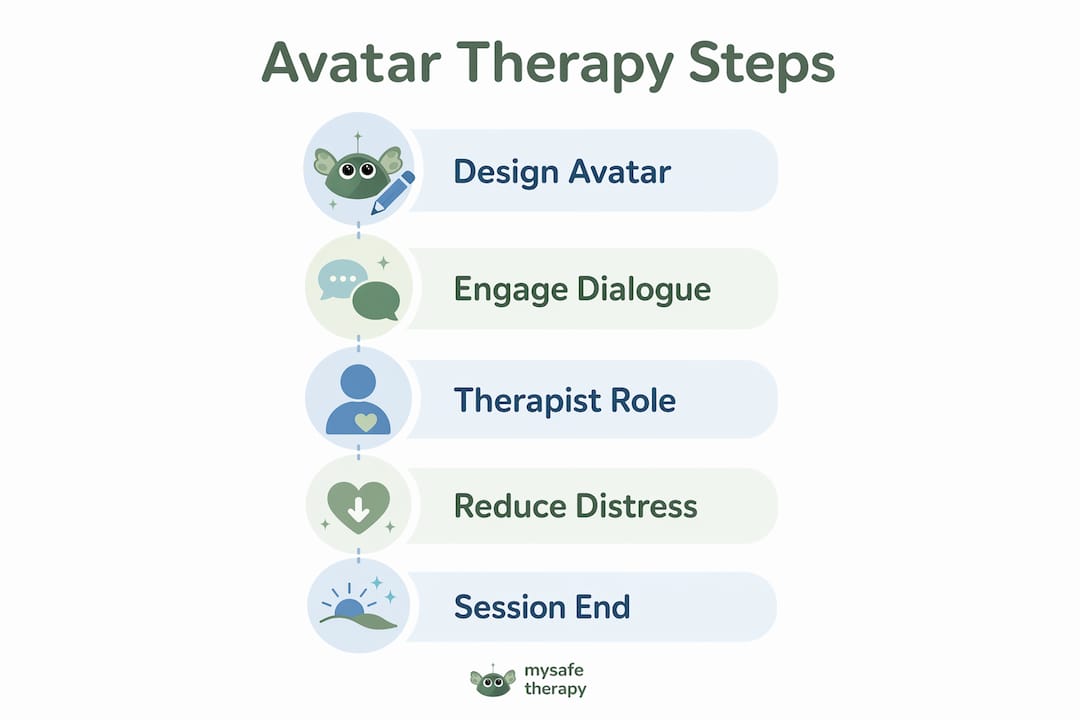 Avatar Therapy Steps

Design Avatar

Engage Dialogue

Therapist Role

Reduce Distress

Session End

mysafe therapy